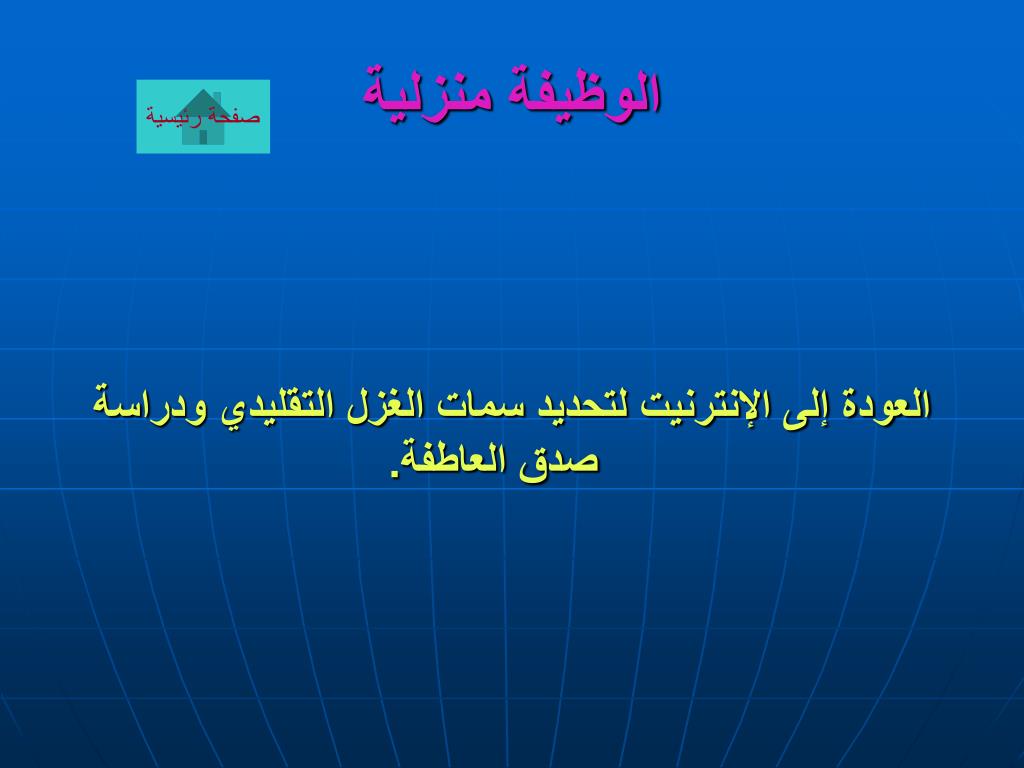 الوظيفة منزلية

صفحة رئيسية

العودة إلى الإنترنيت لتحديد سمات الغزل التقليدي ودراسة صدق العاطفة.